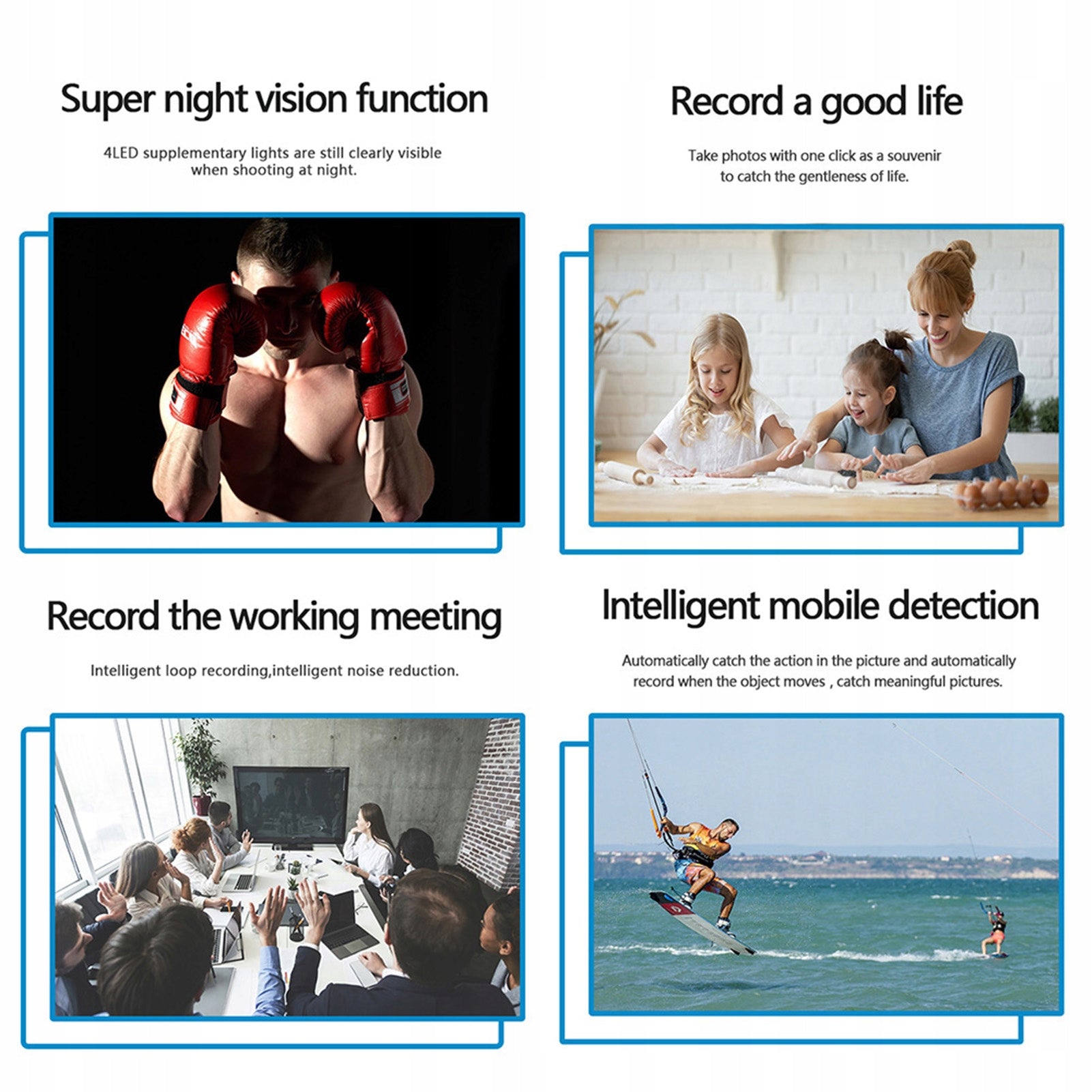 Super night vision function

4LED supplementary lights are still clearly visible when shooting at night.

Record a good life

Take photos with one click as a souvenir to catch the gentleness of life.

Record the working meeting

Intelligent loop recording,intelligent noise reduction.

Intelligent mobile detection

Automatically catch the action in the picture and automatically record when the object moves , catch meaningful pictures.